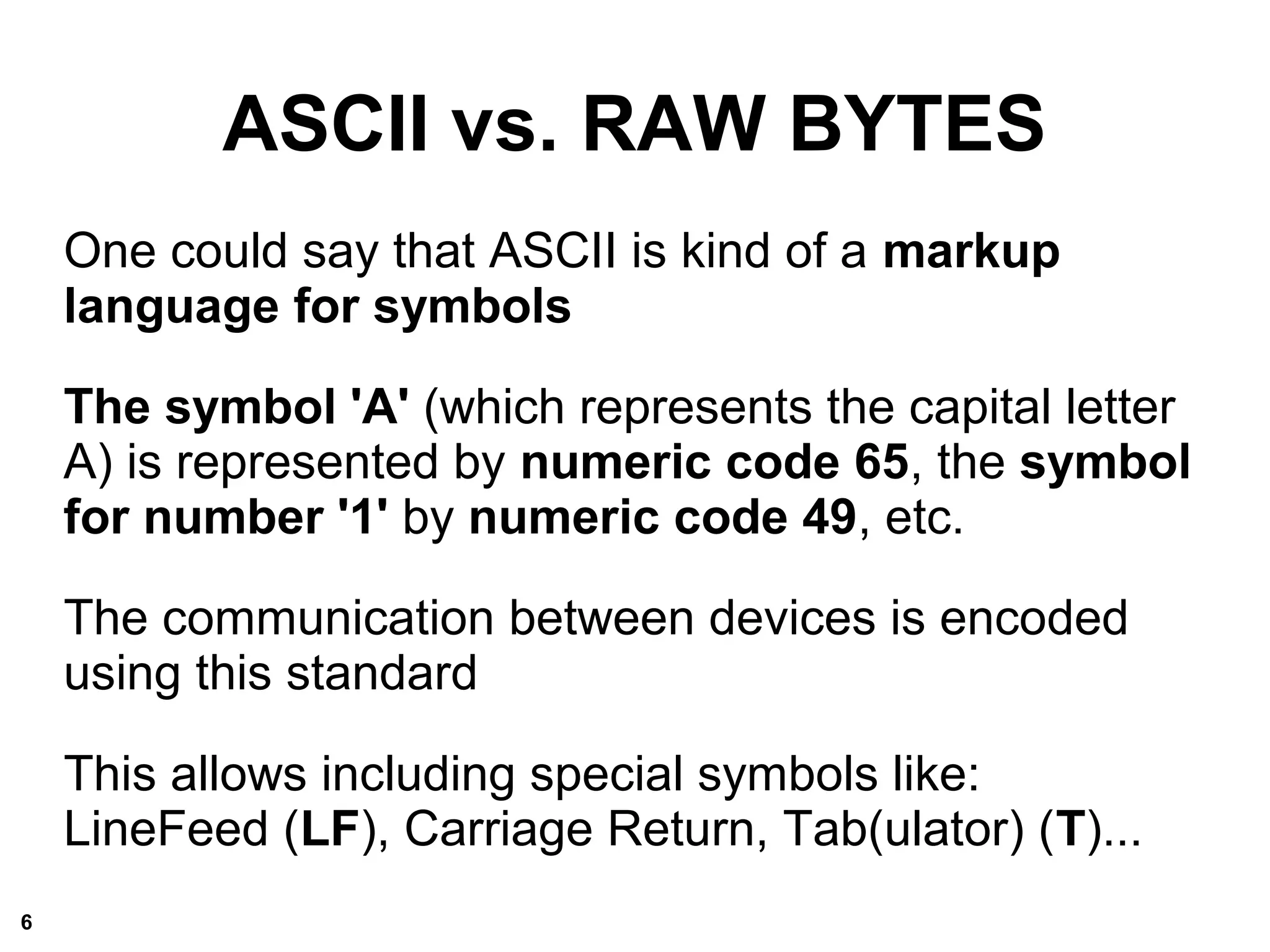 ASCII vs. RAW BYTES

One could say that ASCII is kind of a markup language for symbols

The symbol 'A' (which represents the capital letter A) is represented by numeric code 65, the symbol for number '1' by numeric code 49, etc.

The communication between devices is encoded using this standard

This allows including special symbols like: LineFeed (LF), Carriage Return, Tab(ulator) (T)...

6